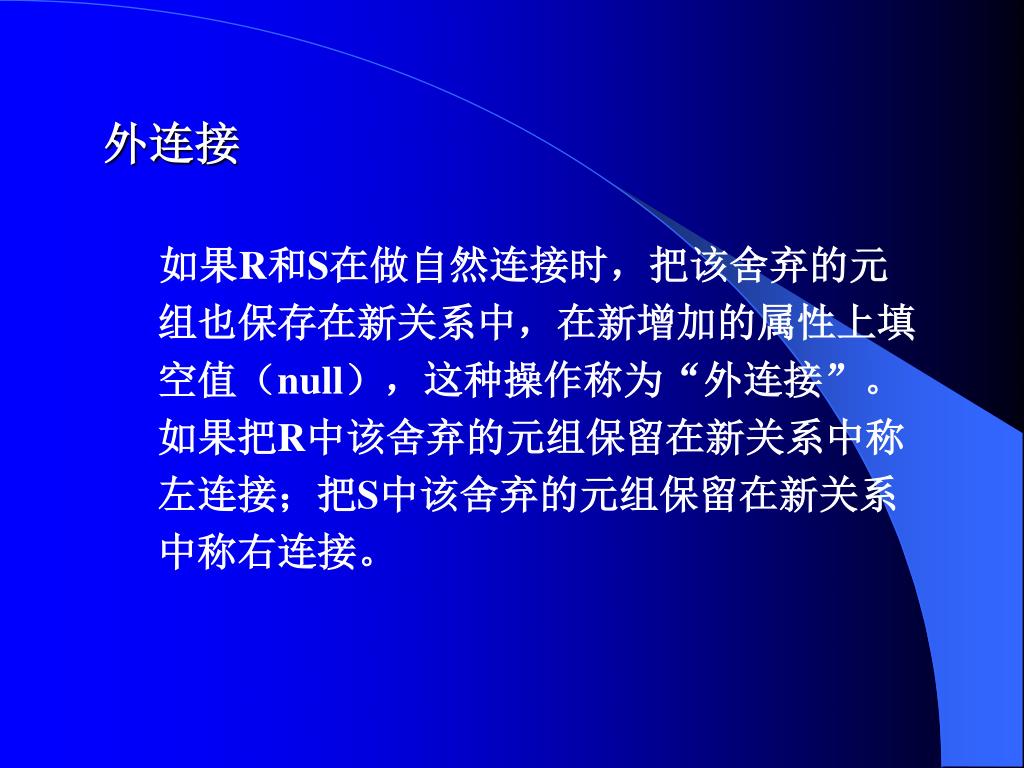 外连接

如果R和S在做自然连接时，把该舍弃的元组也保存在新关系中，在新增加的属性上填空值（null），这种操作称为“外连接”。如果把R中该舍弃的元组保留在新关系中称左连接；把S中该舍弃的元组保留在新关系中称右连接。